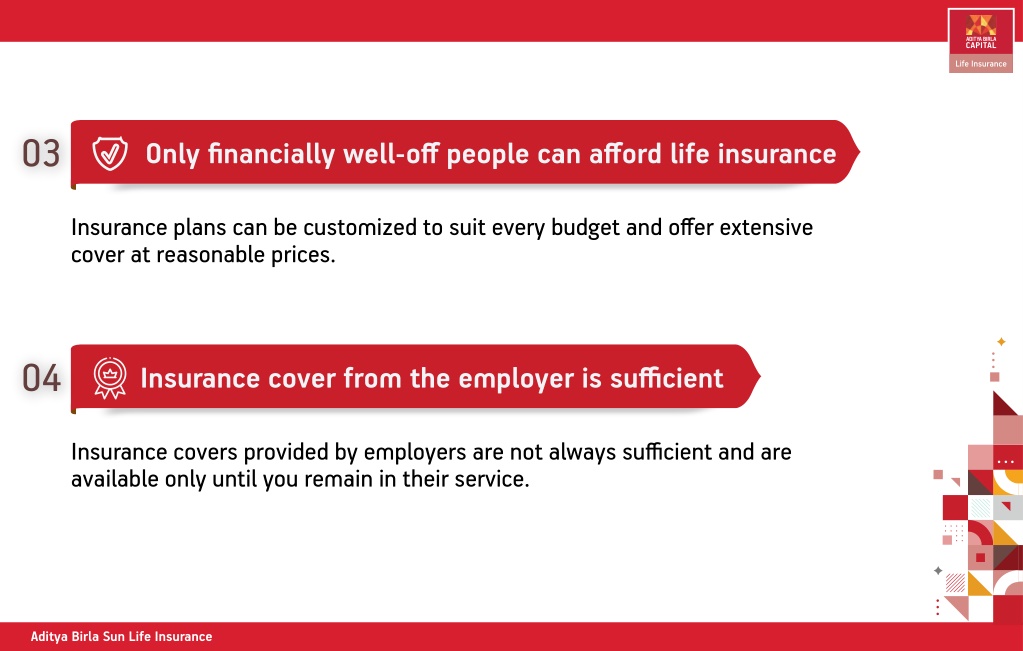 ADITYA BIRLA CAPITAL
Life Insurance

03 Only financially well-off people can afford life insurance

Insurance plans can be customized to suit every budget and offer extensive cover at reasonable prices.

04 Insurance cover from the employer is sufficient

Insurance covers provided by employers are not always sufficient and are available only until you remain in their service.

Aditya Birla Sun Life Insurance